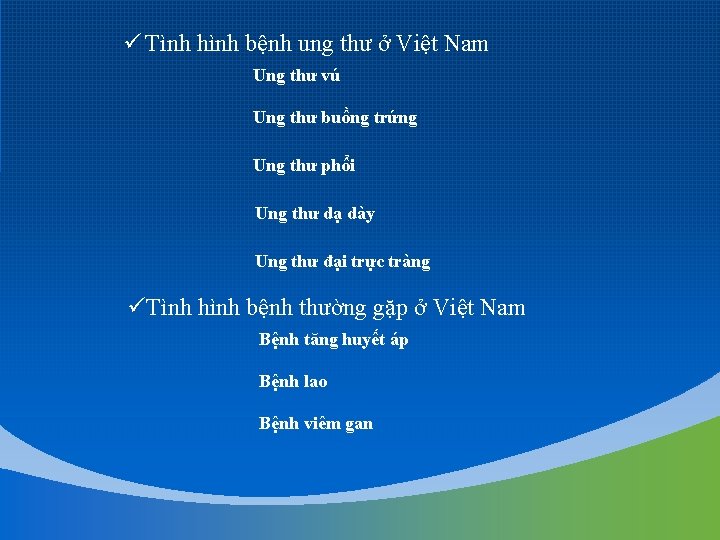 ✓Tình hình bệnh ung thư ở Việt Nam

Ung thư vú

Ung thư buồng trứng

Ung thư phổi

Ung thư dạ dày

Ung thư đại trực tràng

✓Tình hình bệnh thường gặp ở Việt Nam

Bệnh tăng huyết áp

Bệnh lao

Bệnh viêm gan